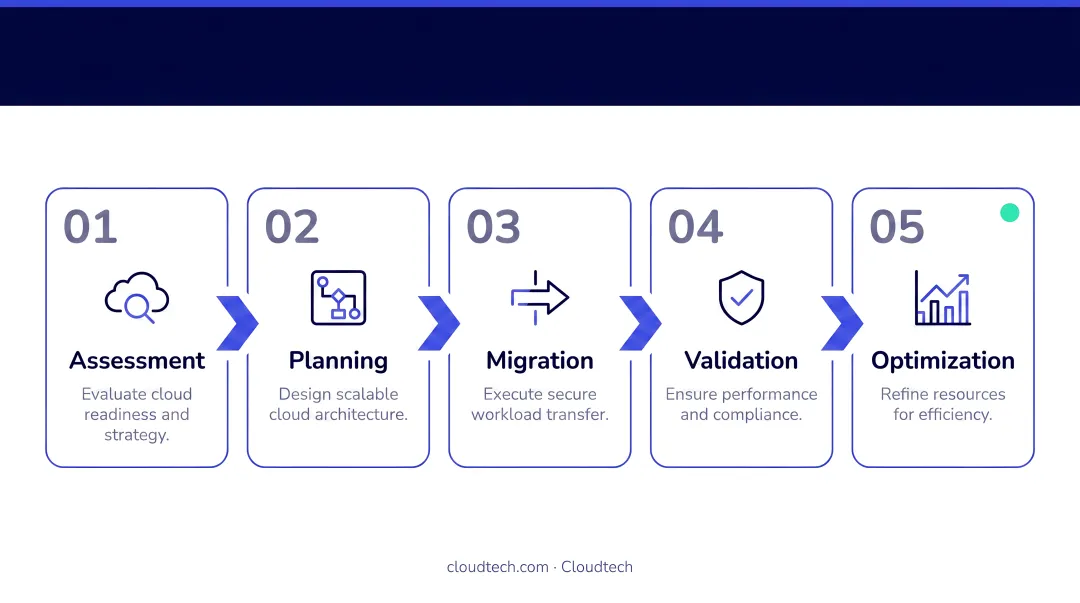 01
Assessment
Evaluate cloud readiness and strategy.

02
Planning
Design scalable cloud architecture.

03
Migration
Execute secure workload transfer.

04
Validation
Ensure performance and compliance.

05
Optimization
Refine resources for efficiency.

cloudtech.com · Cloudtech